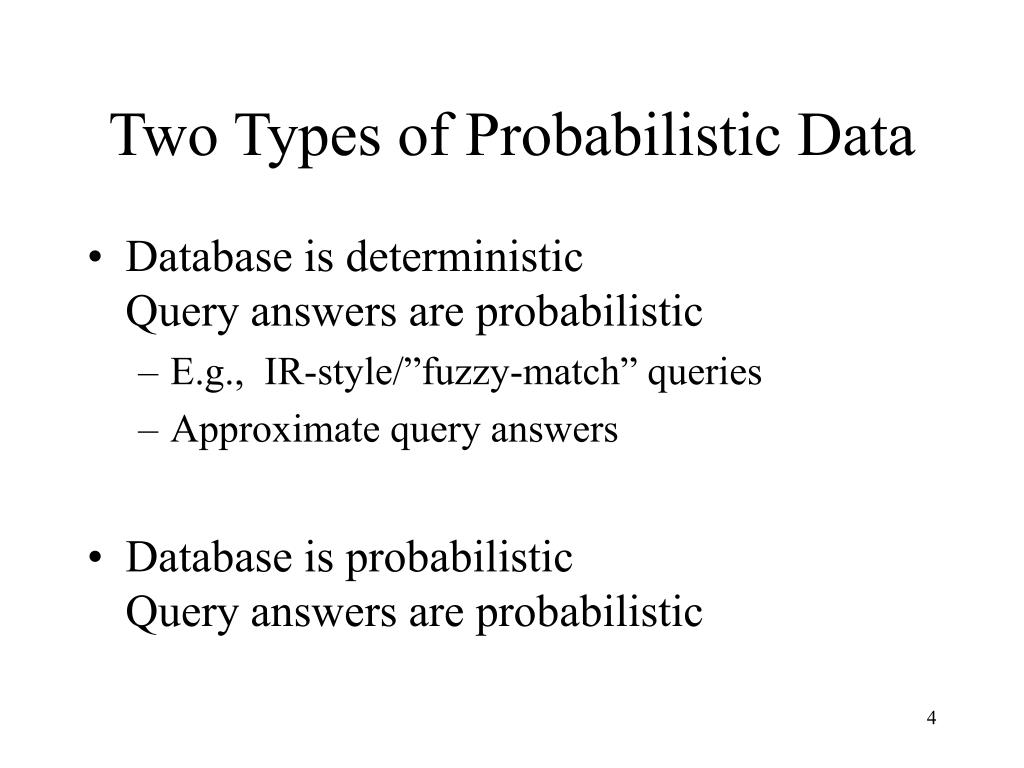 Two Types of Probabilistic Data

• Database is deterministic
Query answers are probabilistic
– E.g., IR-style/”fuzzy-match” queries
– Approximate query answers

• Database is probabilistic
Query answers are probabilistic

4